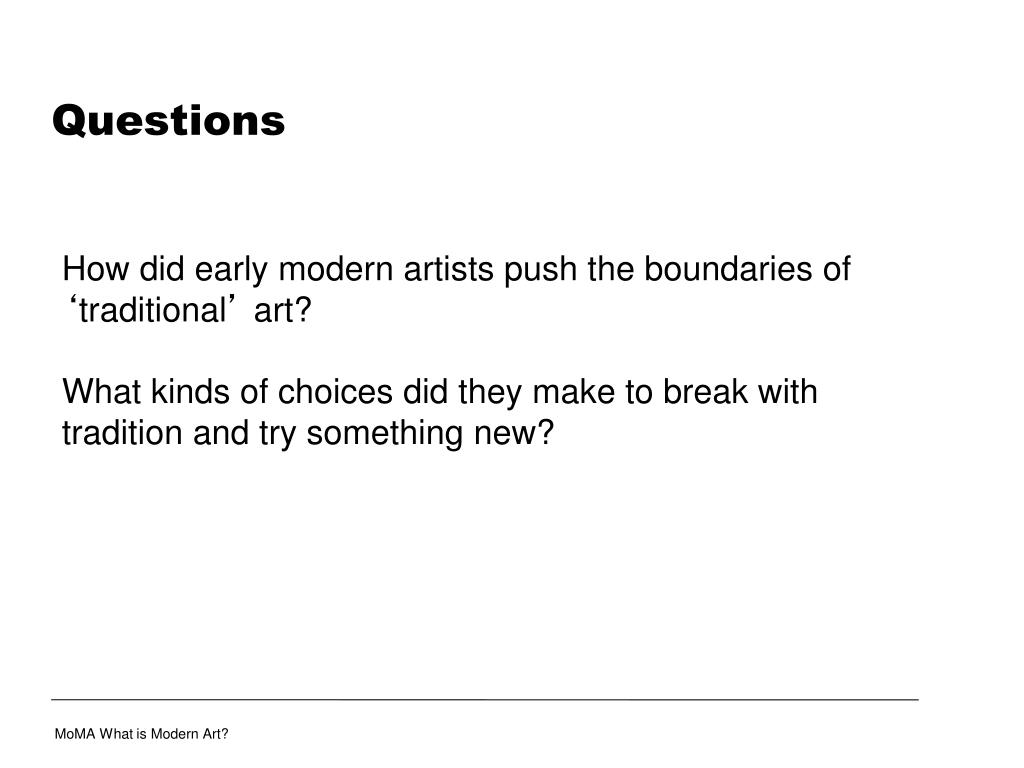 Questions

How did early modern artists push the boundaries of ‘traditional’ art?

What kinds of choices did they make to break with tradition and try something new?

MoMA What is Modern Art?